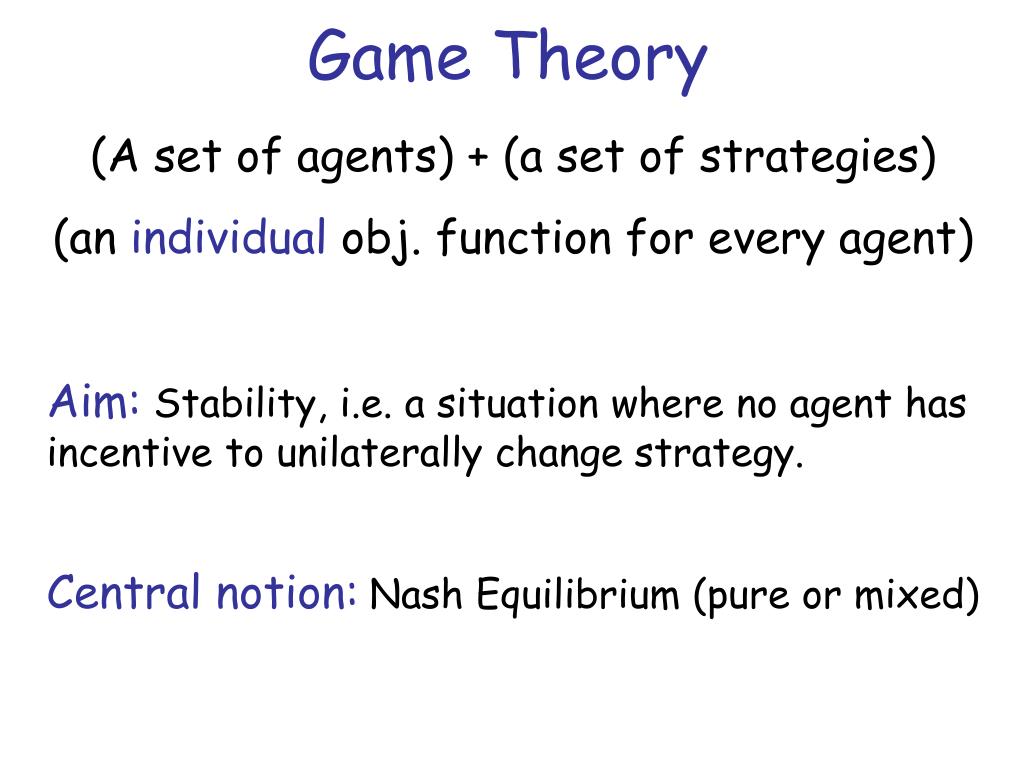 Game Theory

(A set of agents) + (a set of strategies)

(an individual obj. function for every agent)

Aim: Stability, i.e. a situation where no agent has incentive to unilaterally change strategy.

Central notion: Nash Equilibrium (pure or mixed)